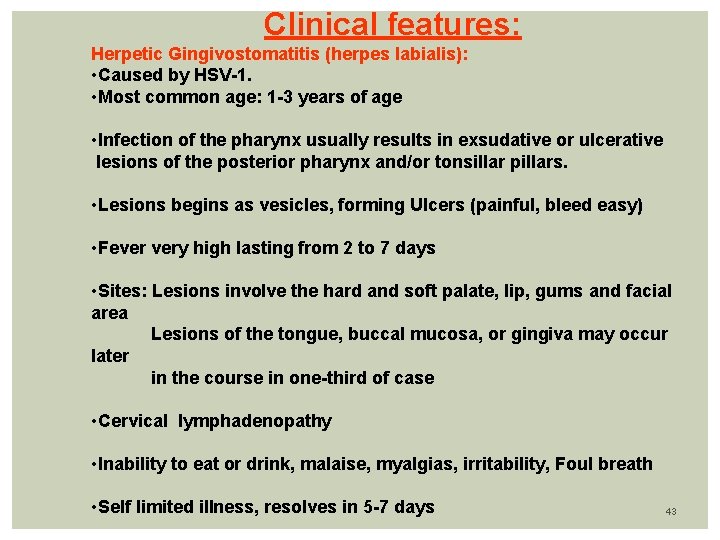 Clinical features:

Herpetic Gingivostomatitis (herpes labialis):
•Caused by HSV-1.
•Most common age: 1-3 years of age

•Infection of the pharynx usually results in exsudative or ulcerative lesions of the posterior pharynx and/or tonsillar pillars.

•Lesions begins as vesicles, forming Ulcers (painful, bleed easy)

•Fever very high lasting from 2 to 7 days

•Sites: Lesions involve the hard and soft palate, lip, gums and facial area
Lesions of the tongue, buccal mucosa, or gingiva may occur later
in the course in one-third of case

•Cervical lymphadenopathy

•Inability to eat or drink, malaise, myalgias, irritability, Foul breath

•Self limited illness, resolves in 5-7 days

43